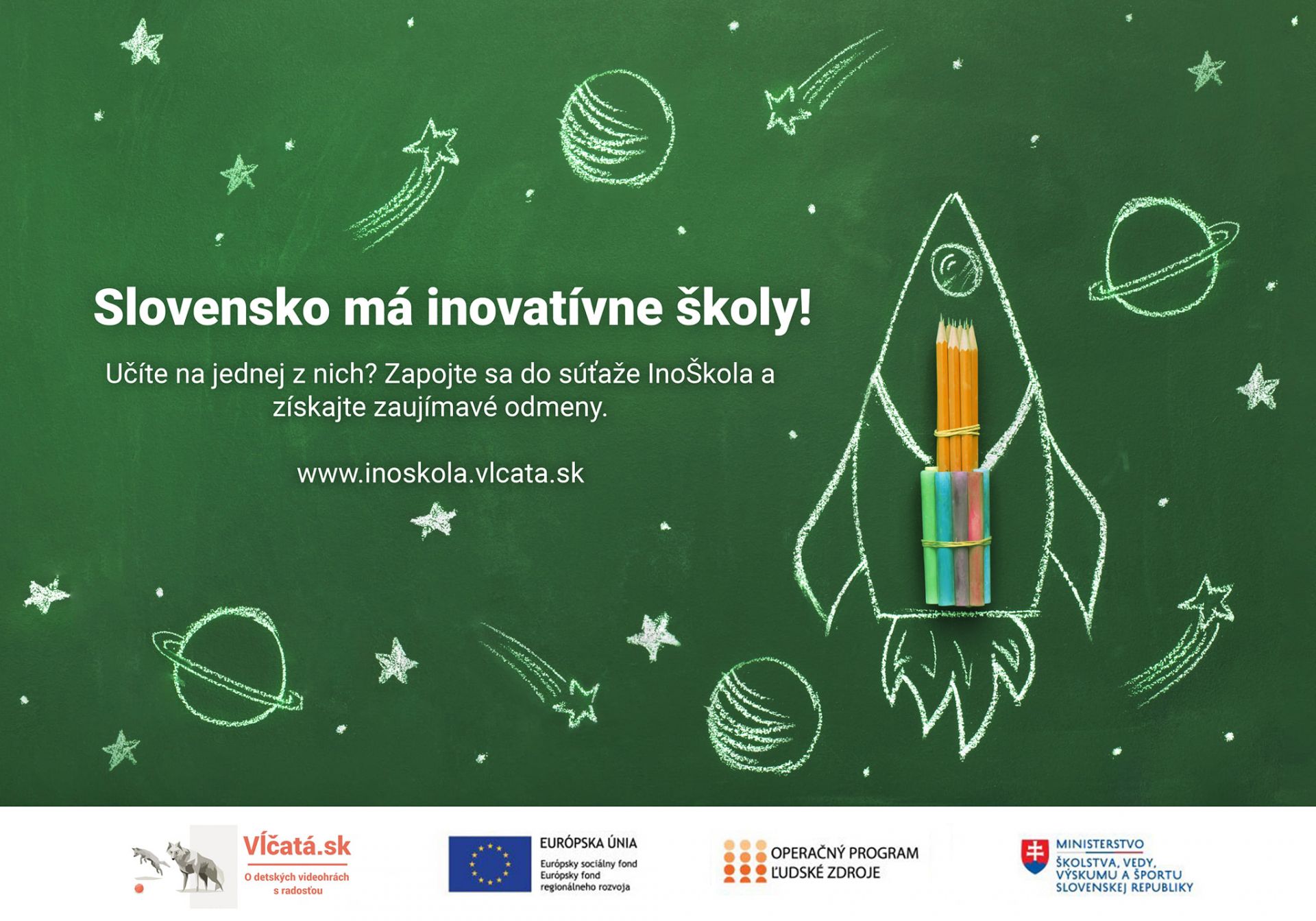 Slovensko má inovatívne školy!

Učíte na jednej z nich? Zapojte sa do súťaže InoŠkola a získajte zaujímavé odmeny.

www.inoskola.vlcata.sk

Vĺčatá.sk
O detských videohrách s radosťou

EURÓPSKA ÚNIA
Európsky sociálny fond
Európsky fond regionálneho rozvoja

OPERAČNÝ PROGRAM
ĽUDSKÉ ZDROJE

MINISTERSTVO
ŠKOLSTVA, VEDY,
VÝSKUMU A ŠPORTU
SLOVENSKEJ REPUBLIKY